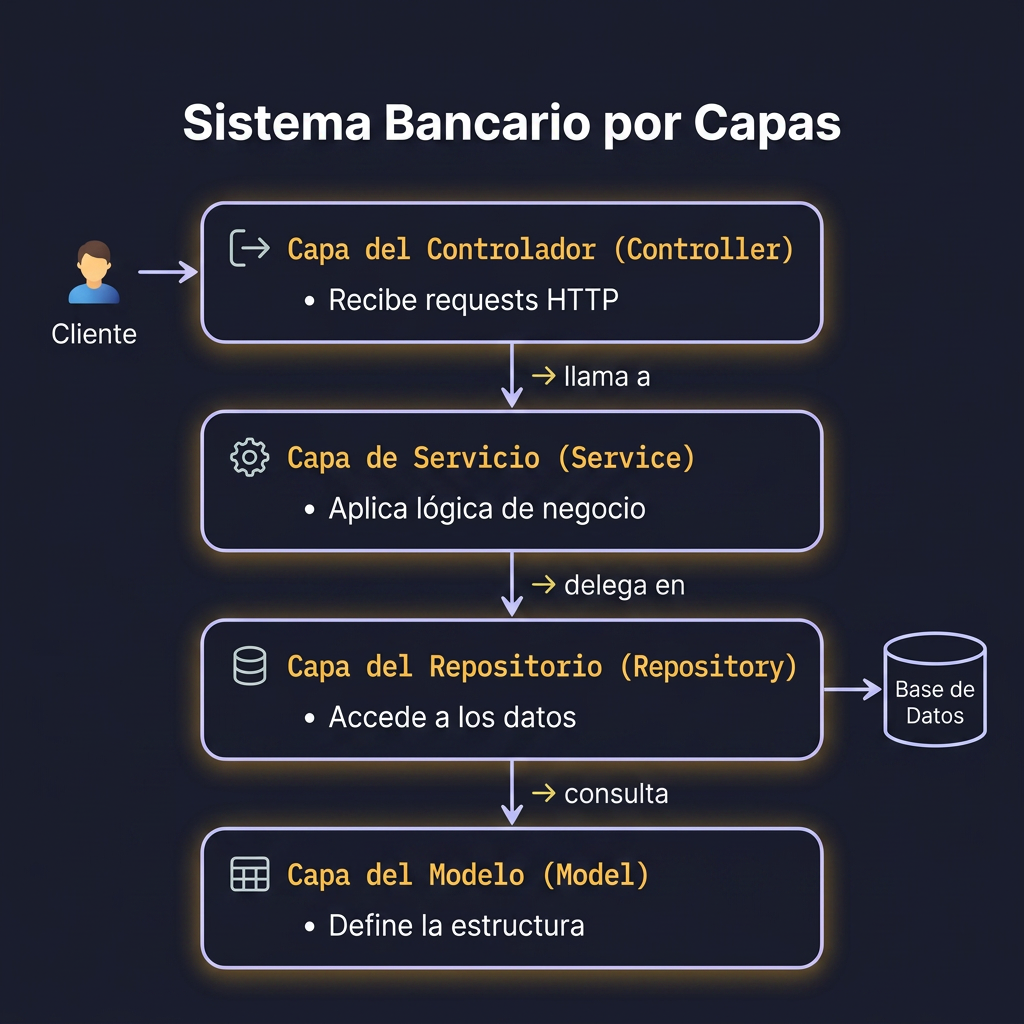 Sistema Bancario por Capas

Cliente

Capa del Controlador (Controller)
• Recibe requests HTTP

→ llama a

Capa de Servicio (Service)
• Aplica lógica de negocio

→ delega en

Capa del Repositorio (Repository)
• Accede a los datos

Base de Datos

→ consulta

Capa del Modelo (Model)
• Define la estructura